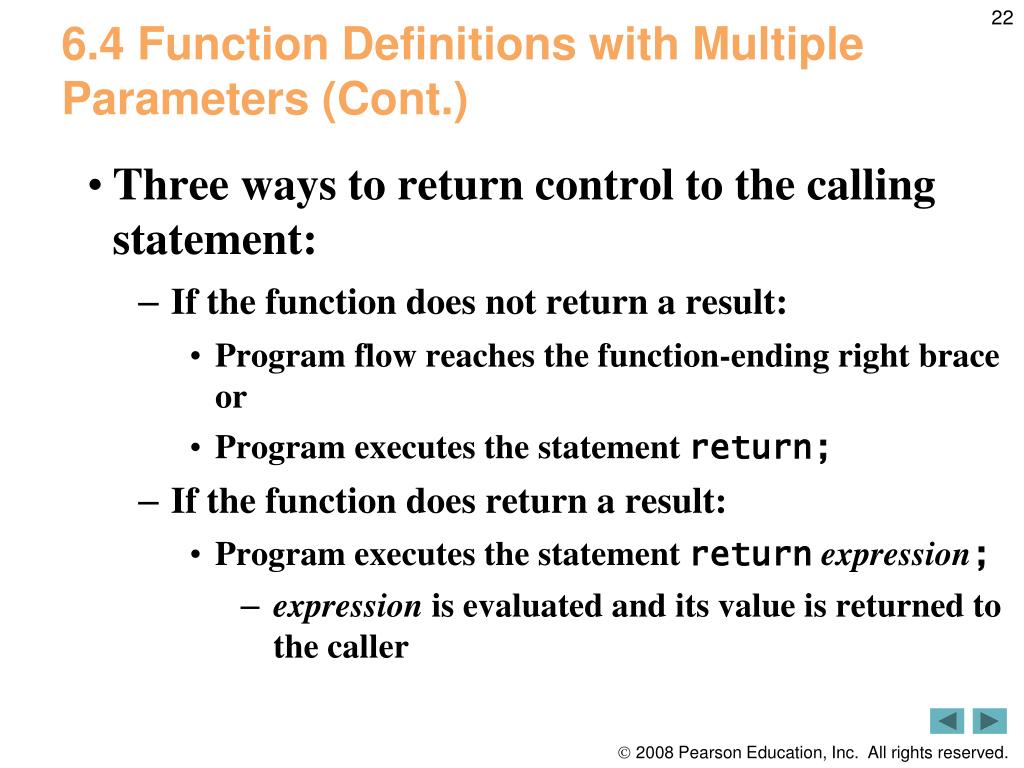 22

6.4 Function Definitions with Multiple Parameters (Cont.)

• Three ways to return control to the calling statement:

– If the function does not return a result:

• Program flow reaches the function-ending right brace or

• Program executes the statement return;

– If the function does return a result:

• Program executes the statement return expression ;

– expression is evaluated and its value is returned to the caller

© 2008 Pearson Education, Inc. All rights reserved.